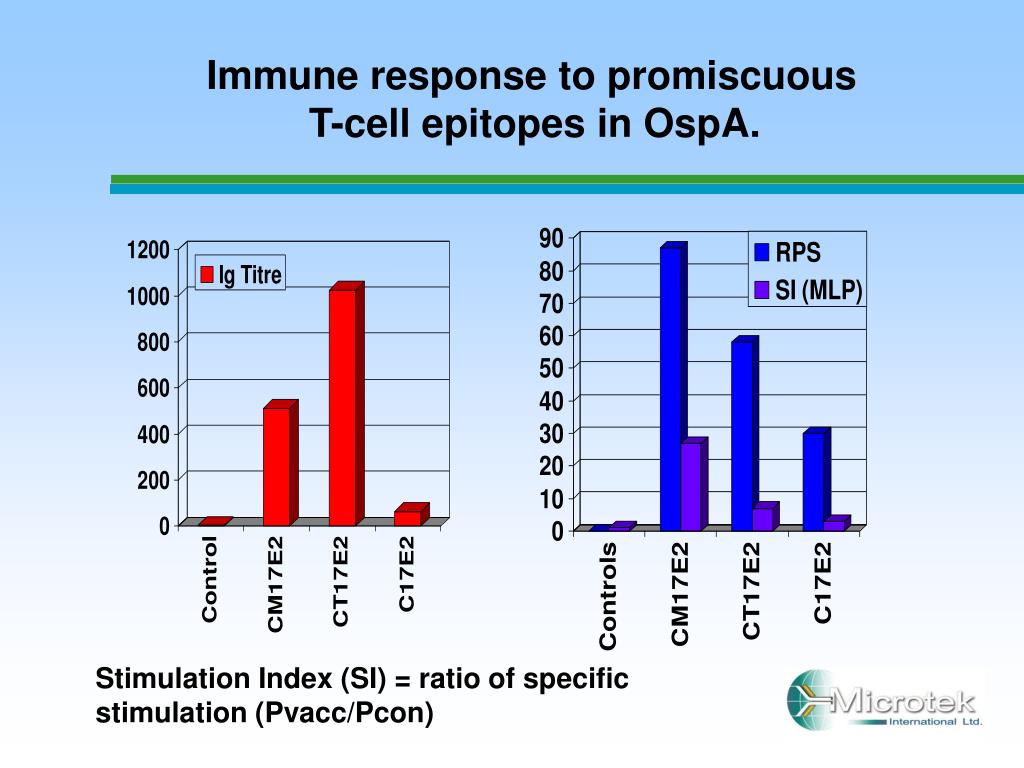 Immune response to promiscuous T-cell epitopes in OspA.

1200
1000
800
600
400
200
0
Ig Titre
Control
CM17E2
CT17E2
C17E2

90
80
70
60
50
40
30
20
10
0
RPS
SI (MLP)
Controls
CM17E2
CT17E2
C17E2

Stimulation Index (SI) = ratio of specific stimulation (Pvacc/Pcon)

Microtek International Ltd.